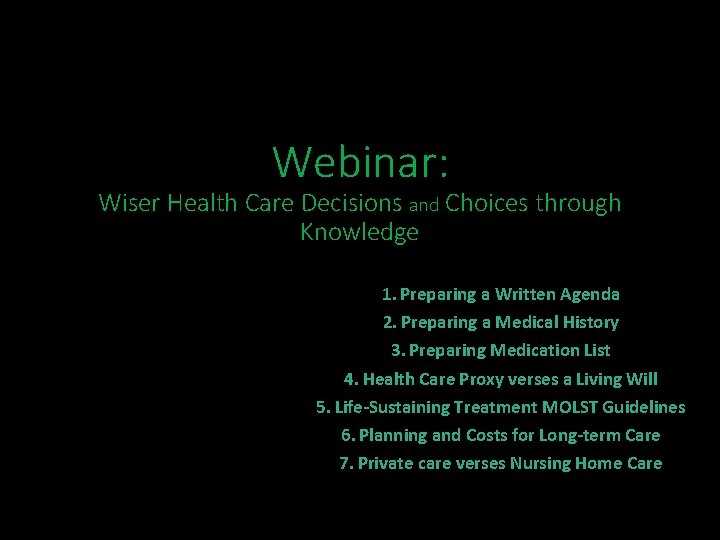 Webinar:
Wiser Health Care Decisions and Choices through Knowledge

1. Preparing a Written Agenda
2. Preparing a Medical History
3. Preparing Medication List
4. Health Care Proxy verses a Living Will
5. Life-Sustaining Treatment MOLST Guidelines
6. Planning and Costs for Long-term Care
7. Private care verses Nursing Home Care